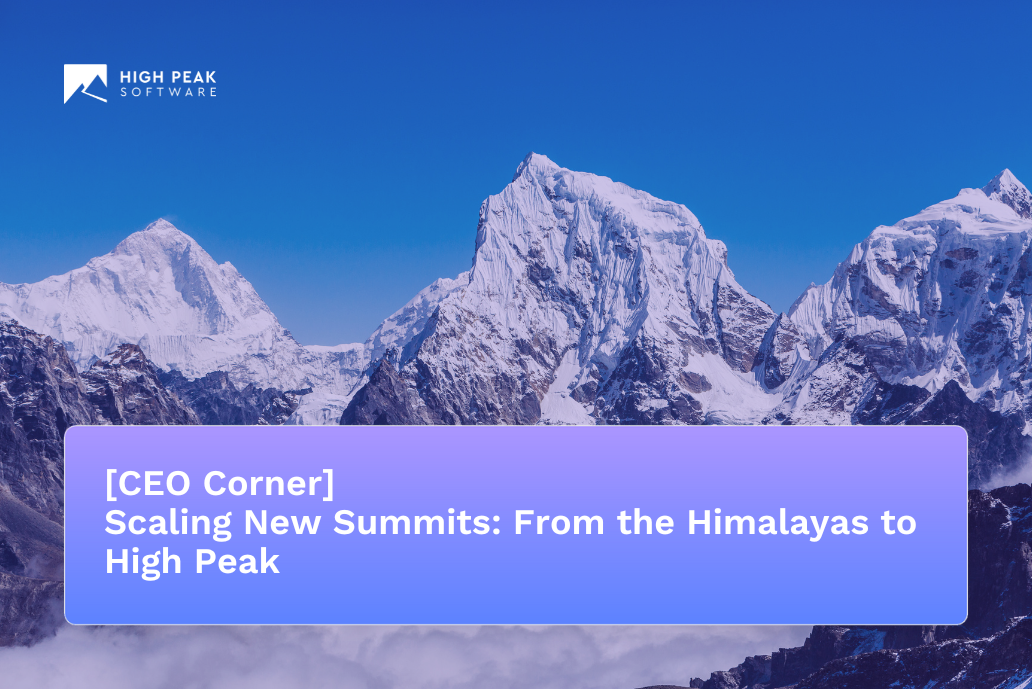 HIGH PEAK
SOFTWARE

[CEO Corner]
Scaling New Summits: From the Himalayas to High Peak